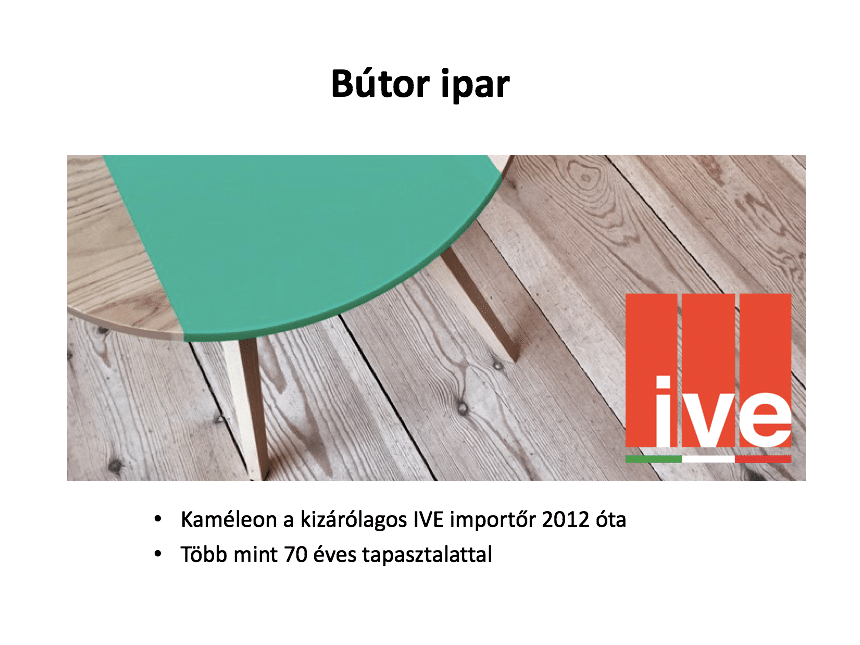 Bútor ipar

ive

• Kaméleon a kizárólagos IVE importőr 2012 óta
• Több mint 70 éves tapasztalattal